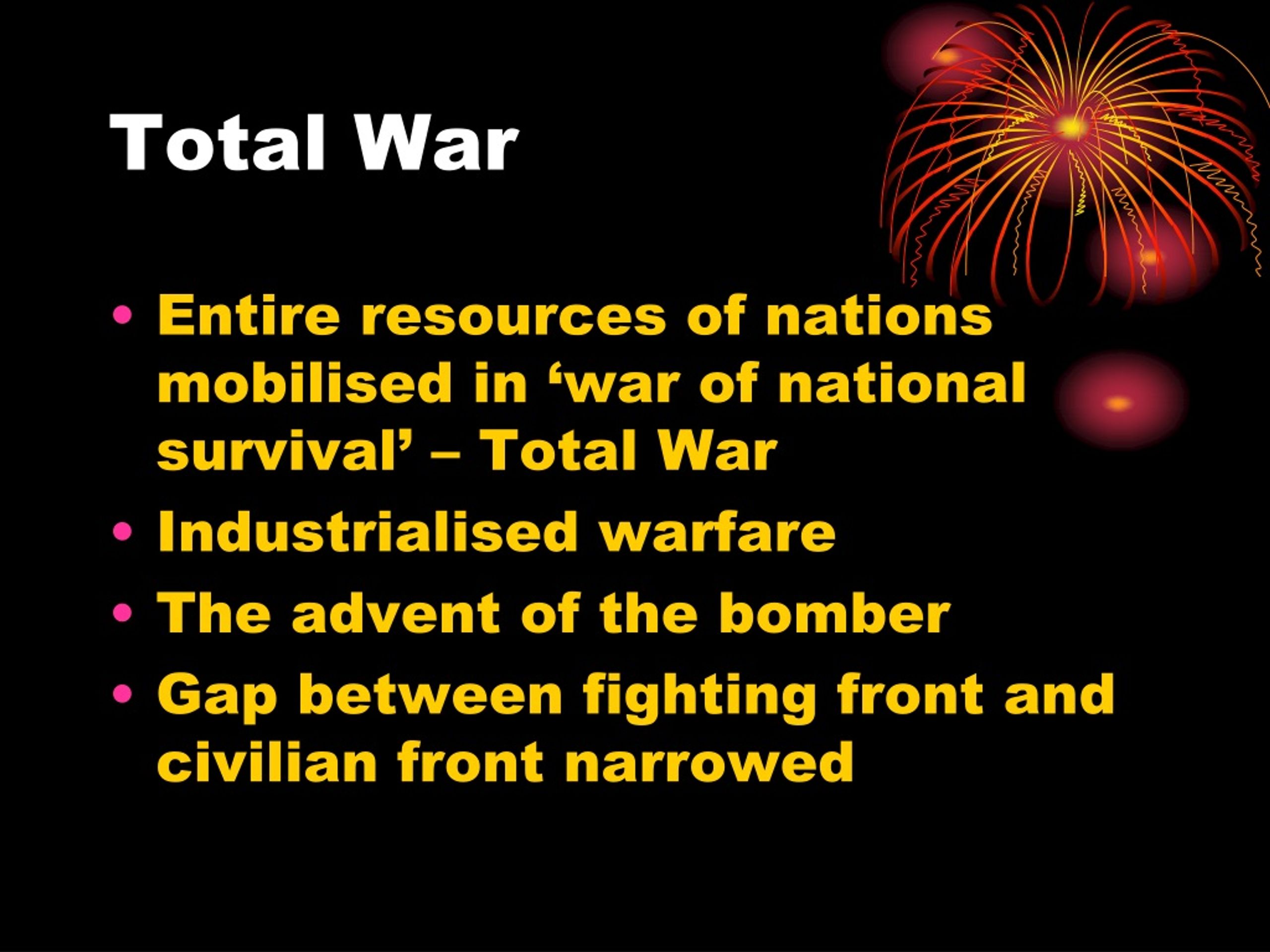 Total War

• Entire resources of nations mobilised in ‘war of national survival’ – Total War
• Industrialised warfare
• The advent of the bomber
• Gap between fighting front and civilian front narrowed